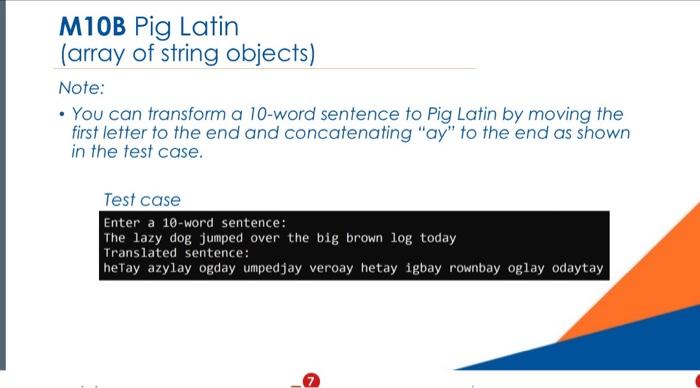 M10B Pig Latin
(array of string objects)

Note:

• You can transform a 10-word sentence to Pig Latin by moving the first letter to the end and concatenating "ay" to the end as shown in the test case.

Test case

Enter a 10-word sentence:
The lazy dog jumped over the big brown log today
Translated sentence:
heTay azylay ogday umpedjay veroay hetay igbay rownbay oglay odaytay

7